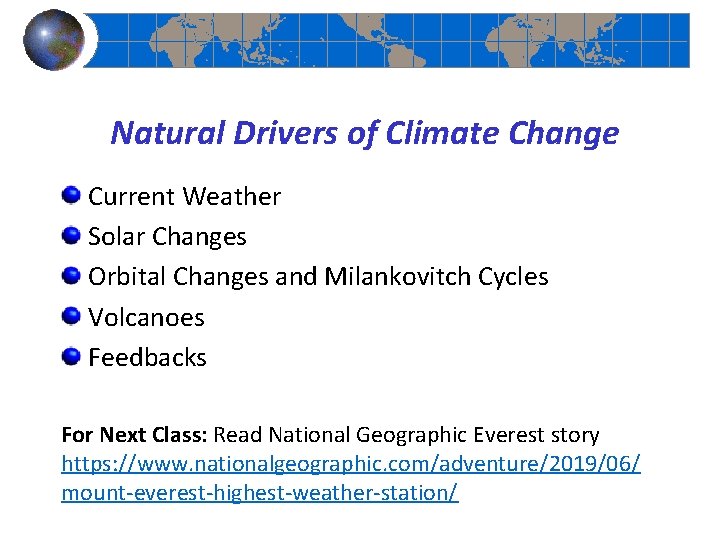 Natural Drivers of Climate Change

Current Weather
Solar Changes
Orbital Changes and Milankovitch Cycles
Volcanoes
Feedbacks

For Next Class: Read National Geographic Everest story https://www.nationalgeographic.com/adventure/2019/06/mount-everest-highest-weather-station/